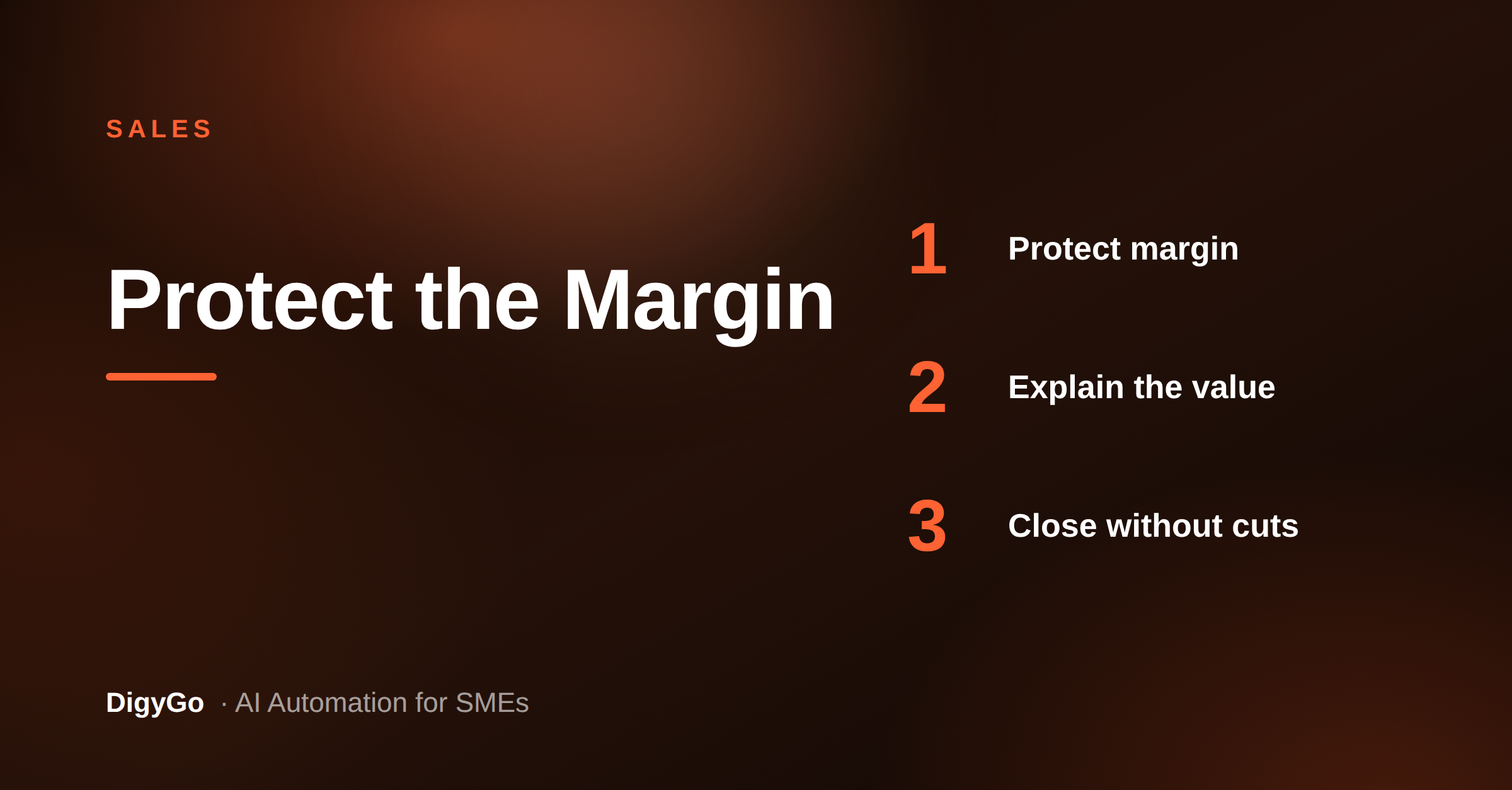 SALES

Protect the Margin

1 Protect margin

2 Explain the value

3 Close without cuts

DigyGo · AI Automation for SMEs